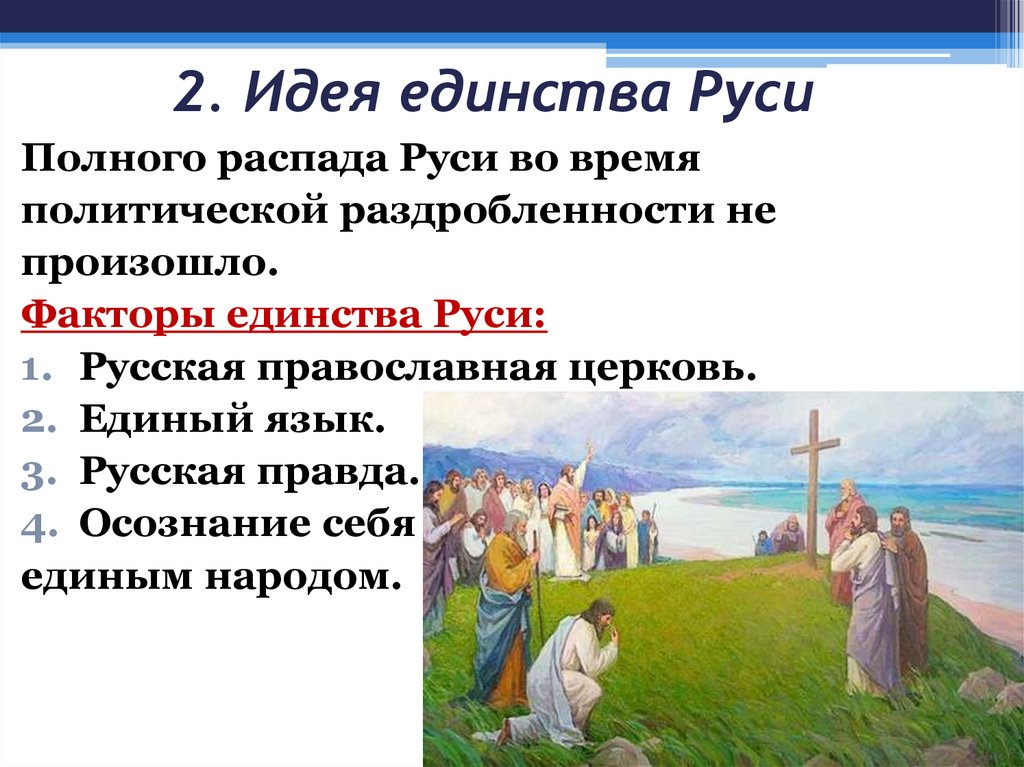 2. Идея единства Руси

Полного распада Руси во время политической раздробленности не произошло.

Факторы единства Руси:

1. Русская православная церковь.
2. Единый язык.
3. Русская правда.
4. Осознание себя единым народом.